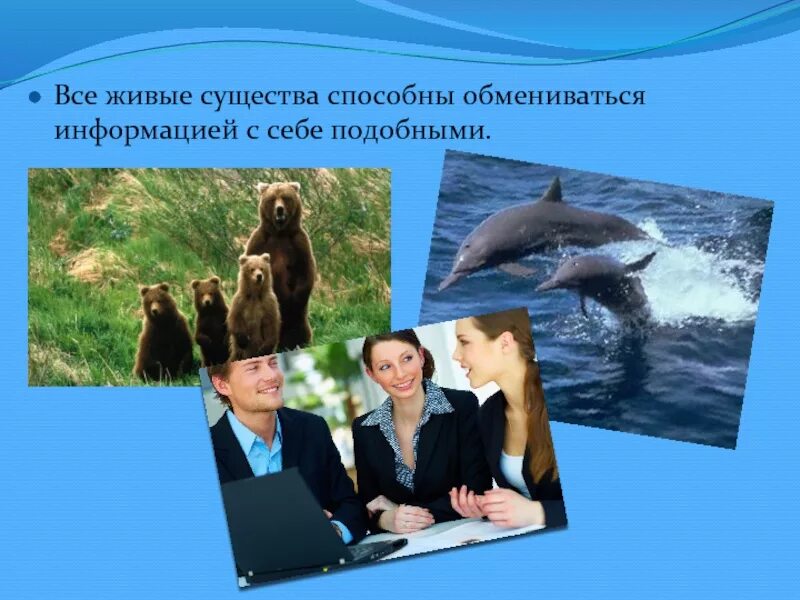 Все живые существа способны обмениваться информацией с себе подобными.